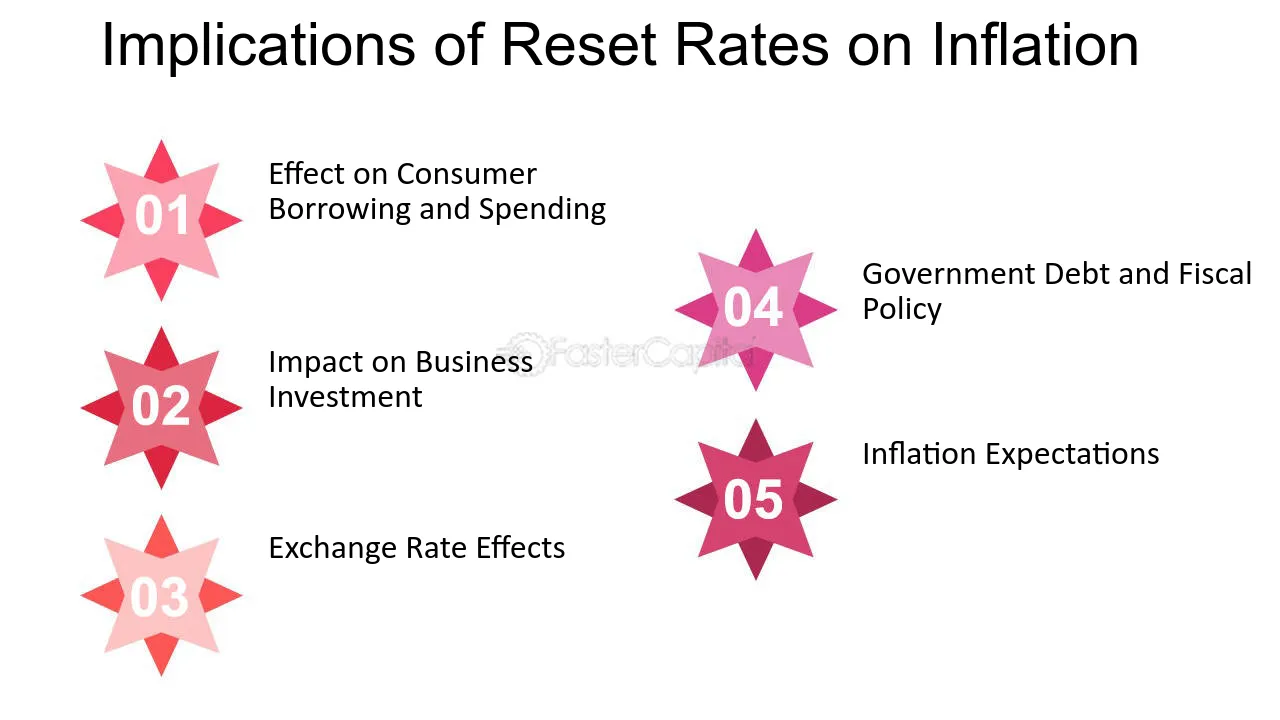 Implications of Reset Rates on Inflation

01

Effect on Consumer Borrowing and Spending

02

Impact on Business Investment

03

Exchange Rate Effects

04

Government Debt and Fiscal Policy

05

Inflation Expectations

FasterCapital